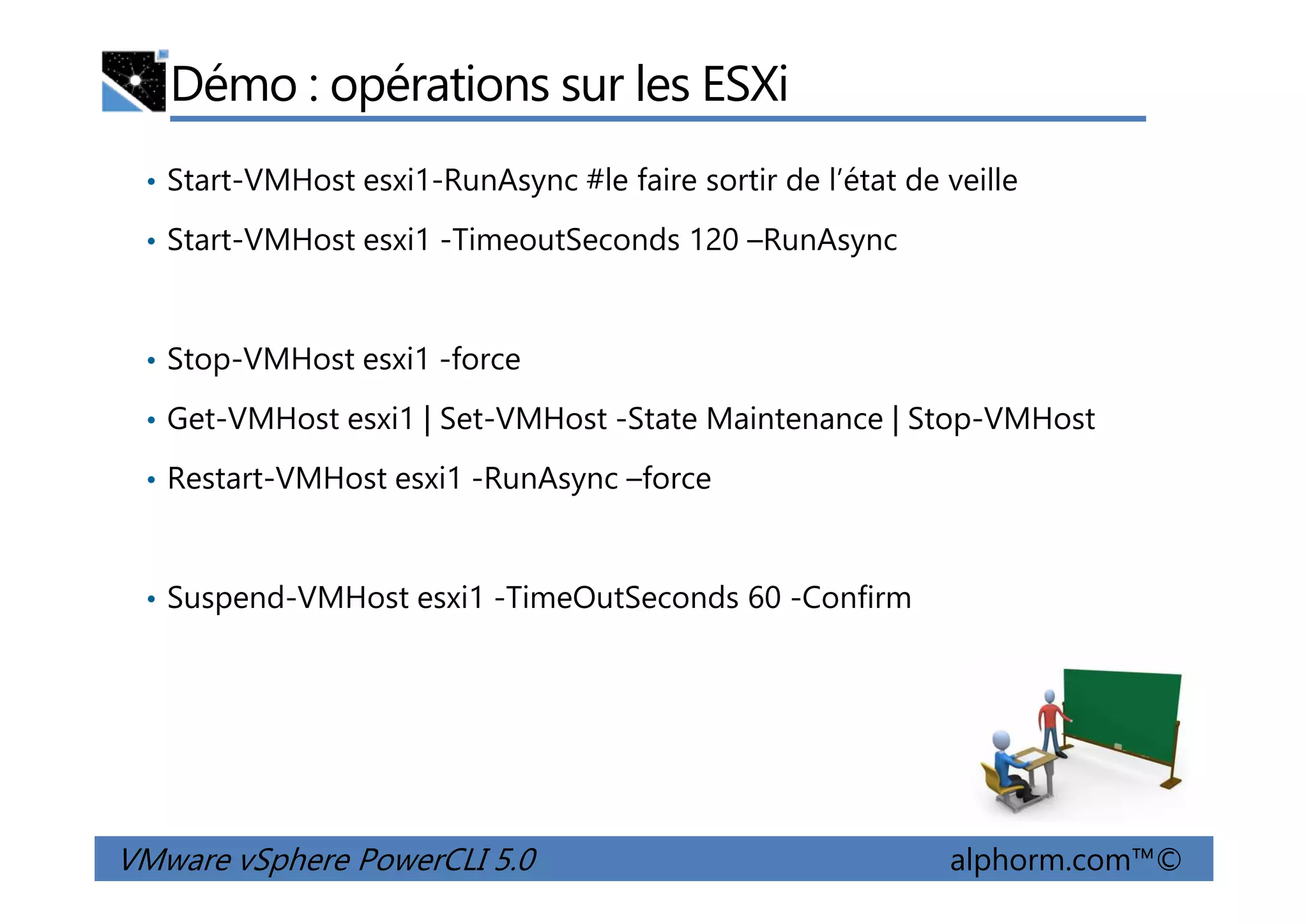 Démo : opérations sur les ESXi

• Start-VMHost esxi1-RunAsync #le faire sortir de l'état de veille
• Start-VMHost esxi1 -TimeoutSeconds 120 –RunAsync

• Stop-VMHost esxi1 -force
• Get-VMHost esxi1 | Set-VMHost -State Maintenance | Stop-VMHost
• Restart-VMHost esxi1 -RunAsync –force

• Suspend-VMHost esxi1 -TimeOutSeconds 60 -Confirm

VMware vSphere PowerCLI 5.0 alphorm.com™©